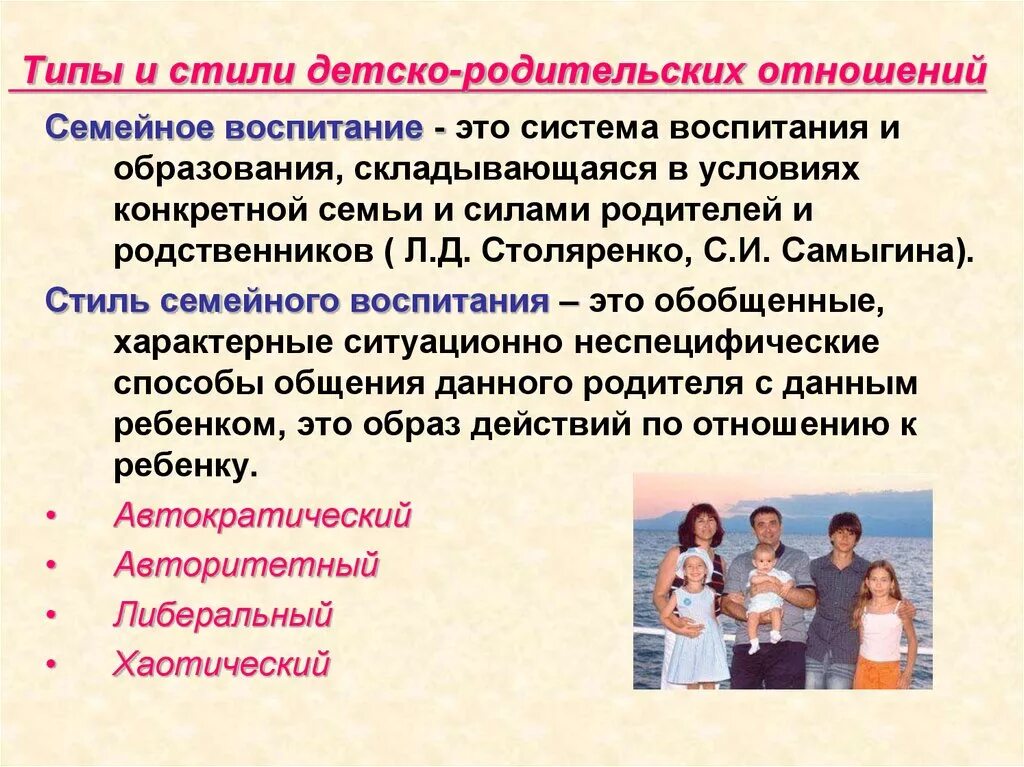 Типы и стили детско-родительских отношений

Семейное воспитание - это система воспитания и образования, складывающаяся в условиях конкретной семьи и силами родителей и родственников ( Л.Д. Столяренко, С.И. Самыгина).

Стиль семейного воспитания – это обобщенные, характерные ситуационно неспецифические способы общения данного родителя с данным ребенком, это образ действий по отношению к ребенку.

• Автократический
• Авторитетный
• Либеральный
• Хаотический